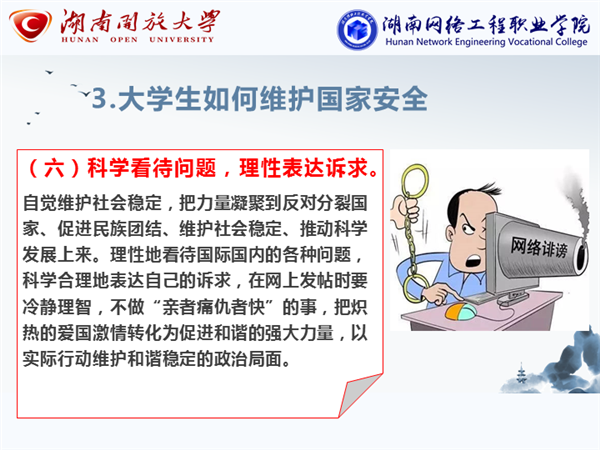 湖南開放大學
HUNAN OPEN UNIVERSITY

湖南网络工程职业学院
Hunan Network Engineering Vocational College

3.大学生如何维护国家安全

（六）科学看待问题，理性表达诉求。

自觉维护社会稳定，把力量凝聚到反对分裂国家、促进民族团结、维护社会稳定、推动科学发展上来。理性地看待国际国内的各种问题，科学合理地表达自己的诉求，在网上发帖时要冷静理智，不做“亲者痛仇者快”的事，把炽热的爱国激情转化为促进和谐的强大力量，以实际行动维护和谐稳定的政治局面。

网络诽谤